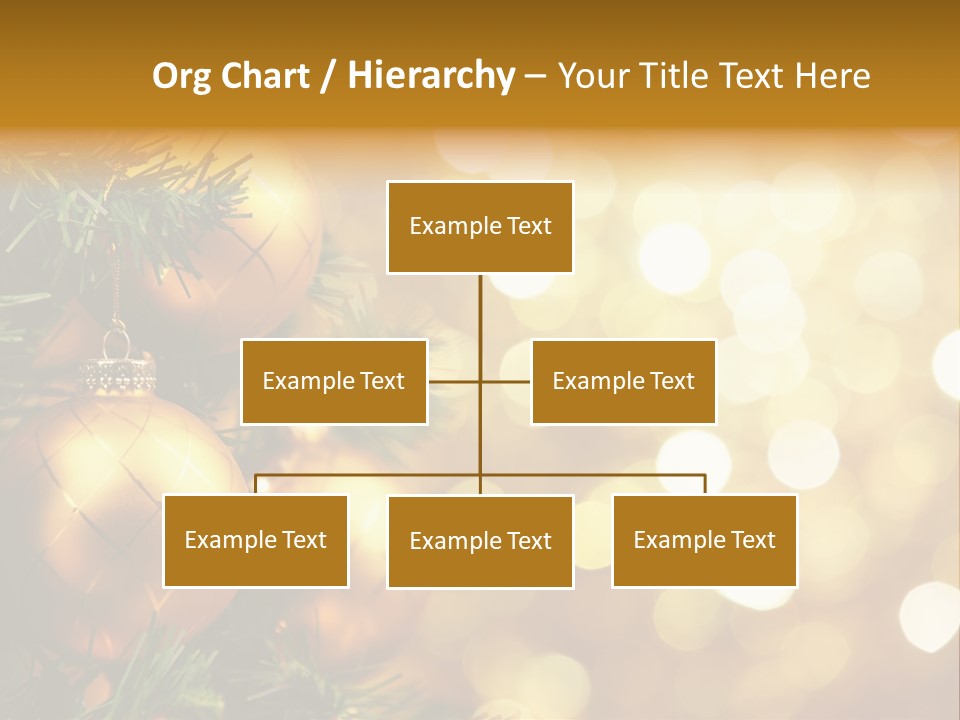 Org Chart / Hierarchy – Your Title Text Here

Example Text

Example Text

Example Text

Example Text

Example Text

Example Text